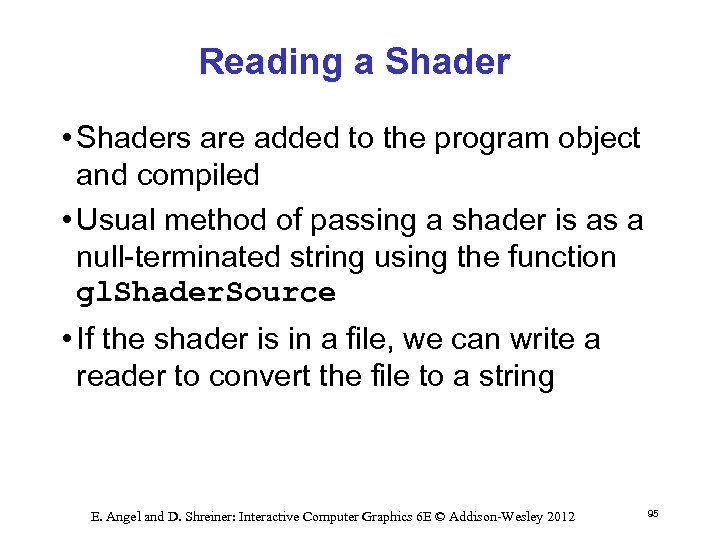 Reading a Shader

• Shaders are added to the program object and compiled

• Usual method of passing a shader is as a null-terminated string using the function glShaderSource

• If the shader is in a file, we can write a reader to convert the file to a string

E. Angel and D. Shreiner: Interactive Computer Graphics 6E © Addison-Wesley 2012

95